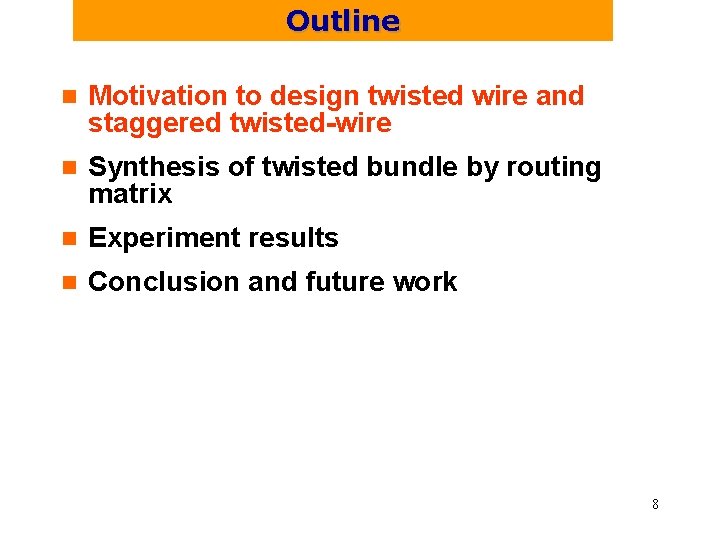 Outline

- Motivation to design twisted wire and staggered twisted-wire
- Synthesis of twisted bundle by routing matrix
- Experiment results
- Conclusion and future work

8